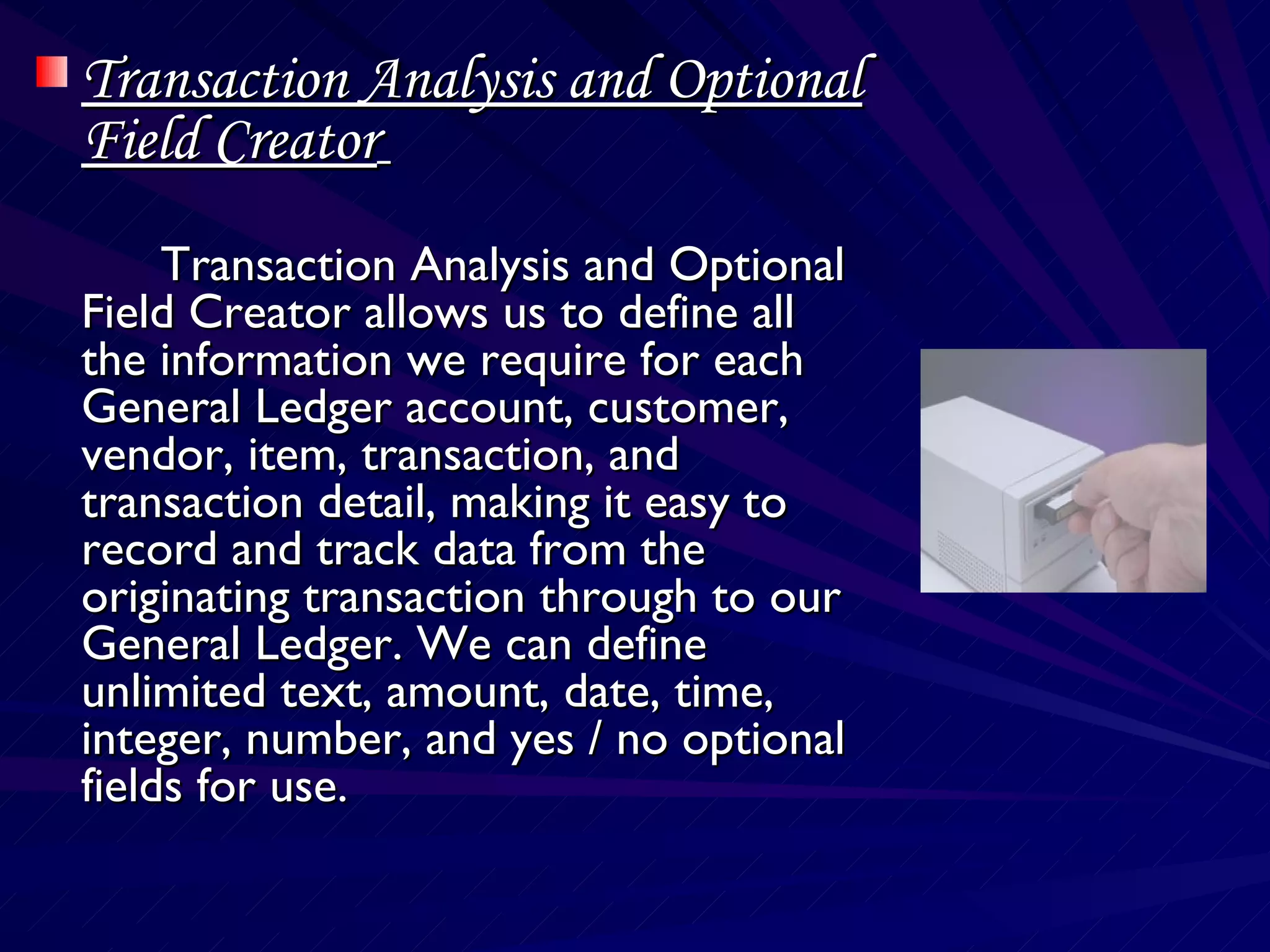 Transaction Analysis and Optional Field Creator

Transaction Analysis and Optional Field Creator allows us to define all the information we require for each General Ledger account, customer, vendor, item, transaction, and transaction detail, making it easy to record and track data from the originating transaction through to our General Ledger. We can define unlimited text, amount, date, time, integer, number, and yes / no optional fields for use.